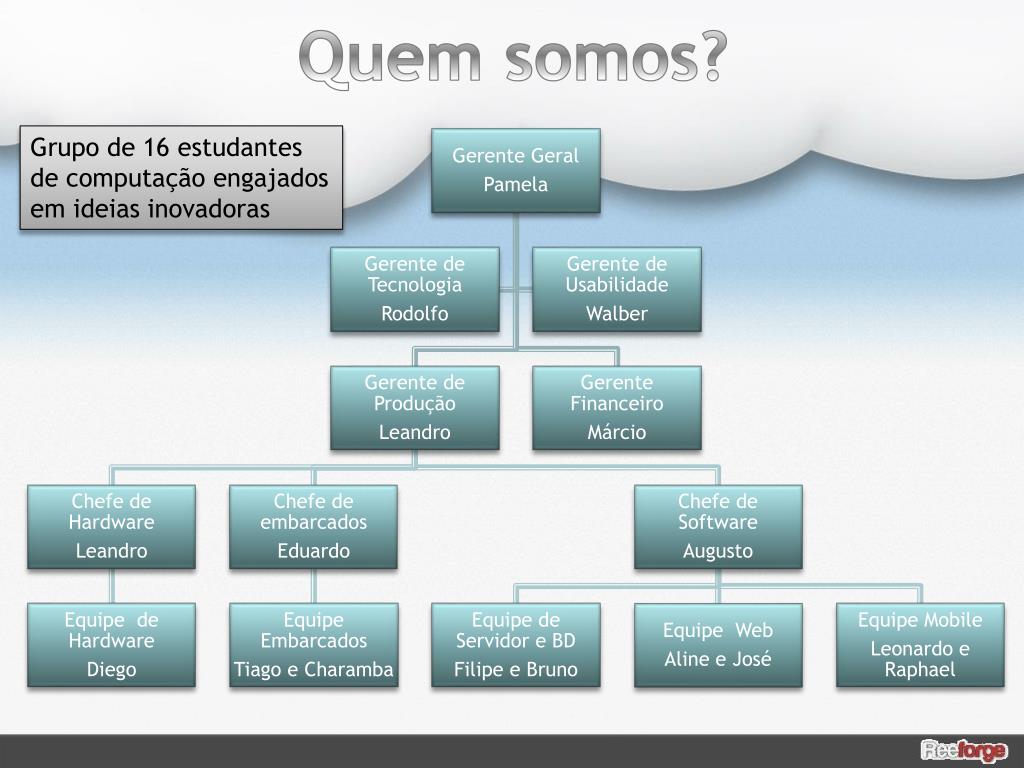 Quem somos?

Grupo de 16 estudantes de computação engajados em ideias inovadoras

Gerente Geral
Pamela

Gerente de Tecnologia
Rodolfo

Gerente de Usabilidade
Walber

Gerente de Produção
Leandro

Gerente Financeiro
Márcio

Chefe de Hardware
Leandro

Chefe de embarcados
Eduardo

Chefe de Software
Augusto

Equipe de Hardware
Diego

Equipe Embarcados
Tiago e Charamba

Equipe de Servidor e BD
Filipe e Bruno

Equipe Web
Aline e José

Equipe Mobile
Leonardo e Raphael

Reeforge